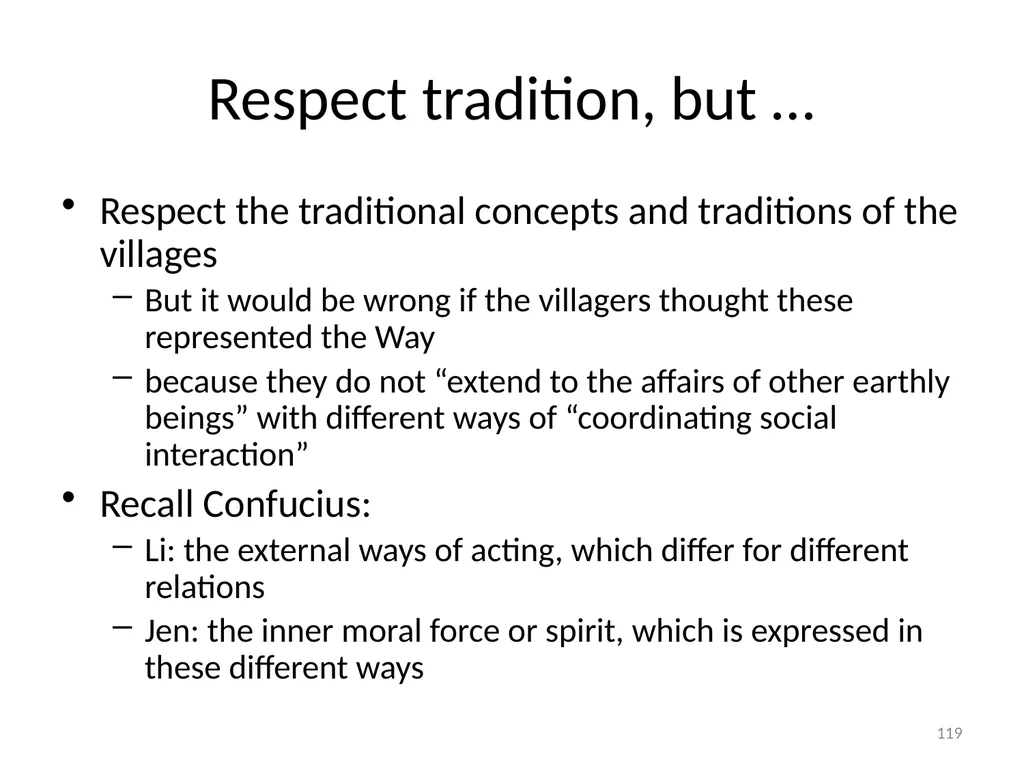 Respect tradition, but …

• Respect the traditional concepts and traditions of the villages
  – But it would be wrong if the villagers thought these represented the Way
  – because they do not “extend to the affairs of other earthly beings” with different ways of “coordinating social interaction”
• Recall Confucius:
  – Li: the external ways of acting, which differ for different relations
  – Jen: the inner moral force or spirit, which is expressed in these different ways

119